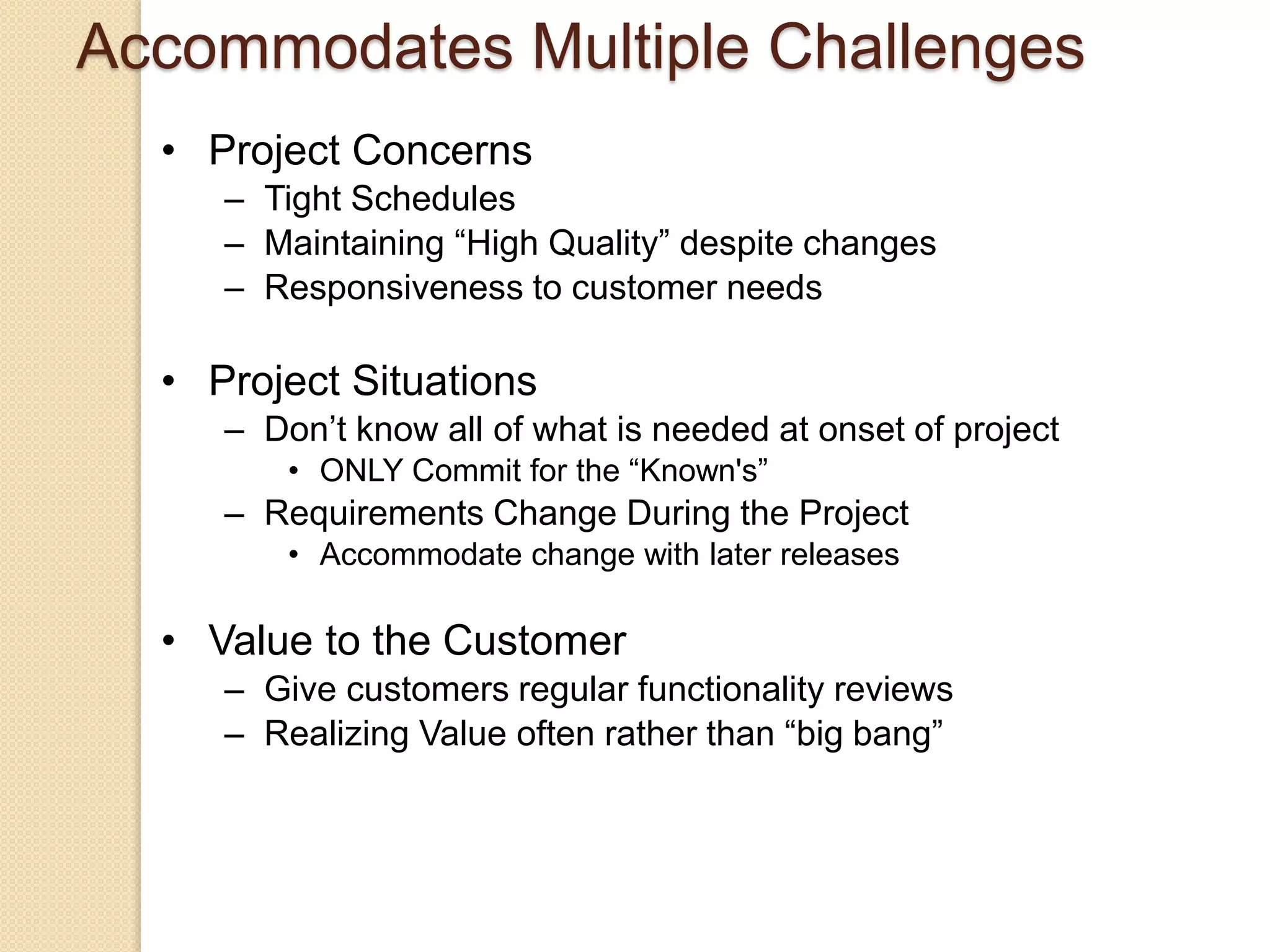 Accommodates Multiple Challenges

• Project Concerns
– Tight Schedules
– Maintaining “High Quality” despite changes
– Responsiveness to customer needs

• Project Situations
– Don’t know all of what is needed at onset of project
• ONLY Commit for the “Known's”
– Requirements Change During the Project
• Accommodate change with later releases

• Value to the Customer
– Give customers regular functionality reviews
– Realizing Value often rather than “big bang”